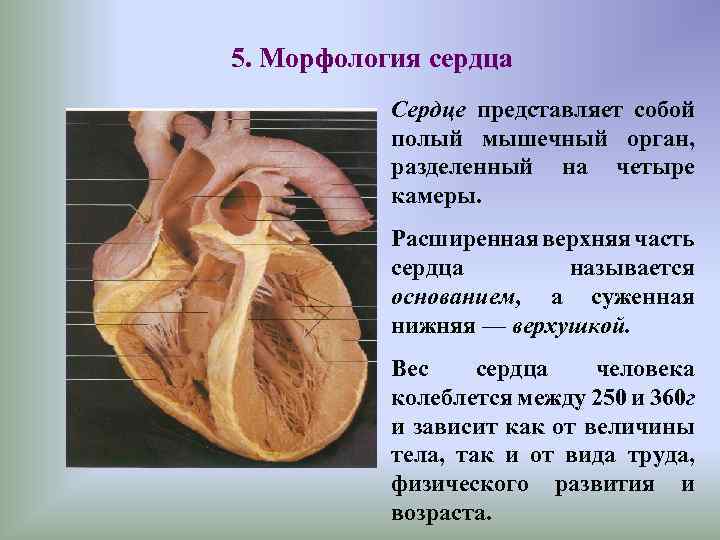 5. Морфология сердца

Сердце представляет собой полый мышечный орган, разделенный на четыре камеры.

Расширенная верхняя часть сердца называется основанием, а суженная нижняя — верхушкой.

Вес сердца человека колеблется между 250 и 360г и зависит как от величины тела, так и от вида труда, физического развития и возраста.